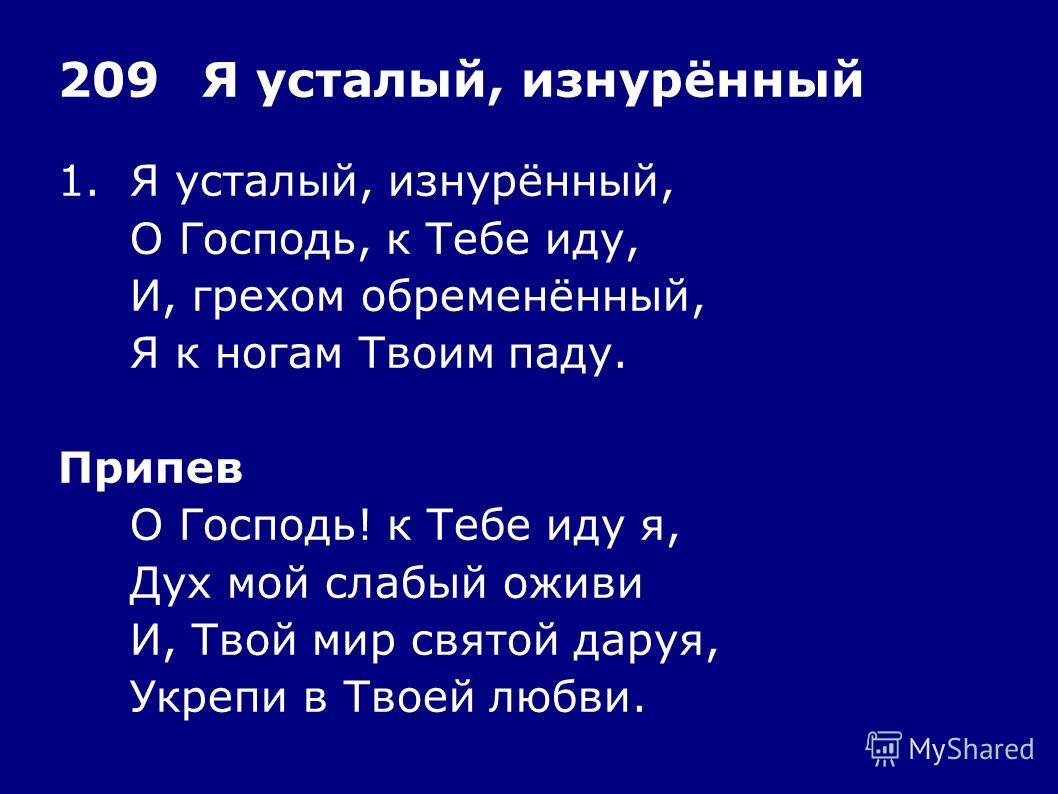 209 Я усталый, изнурённый

1. Я усталый, изнурённый,
О Господь, к Тебе иду,
И, грехом обременённый,
Я к ногам Твоим паду.

Припев
О Господь! к Тебе иду я,
Дух мой слабый оживи
И, Твой мир святой даруя,
Укрепи в Твоей любви.

MyShared